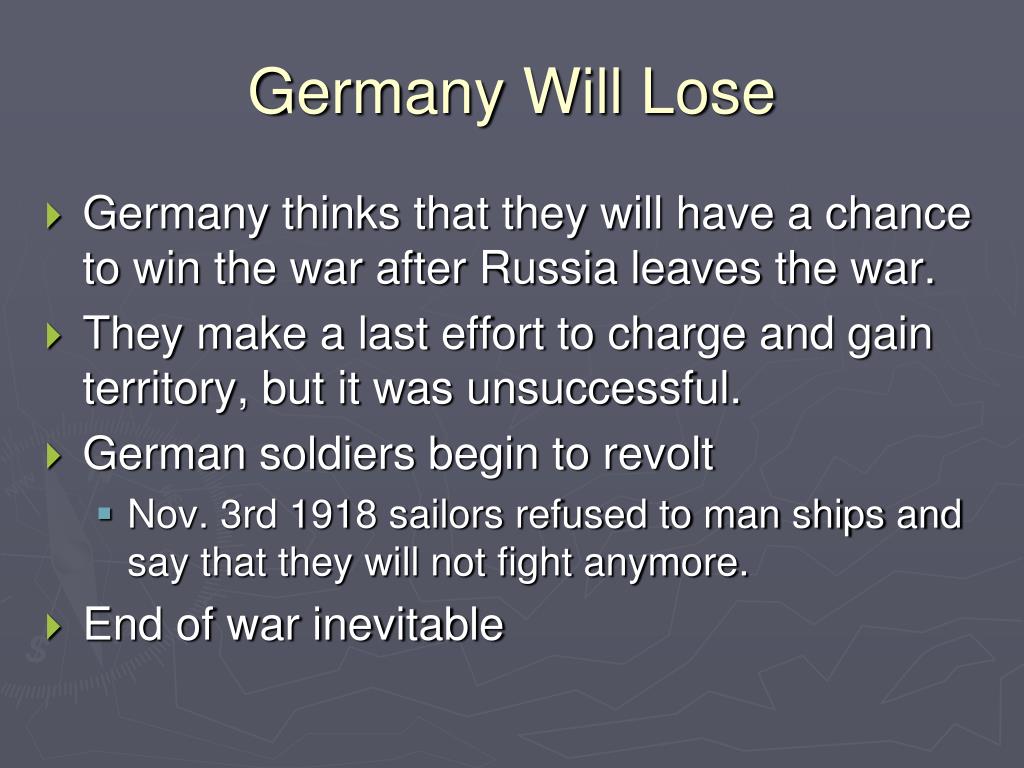 Germany Will Lose

Germany thinks that they will have a chance to win the war after Russia leaves the war.

They make a last effort to charge and gain territory, but it was unsuccessful.

German soldiers begin to revolt

Nov. 3rd 1918 sailors refused to man ships and say that they will not fight anymore.

End of war inevitable